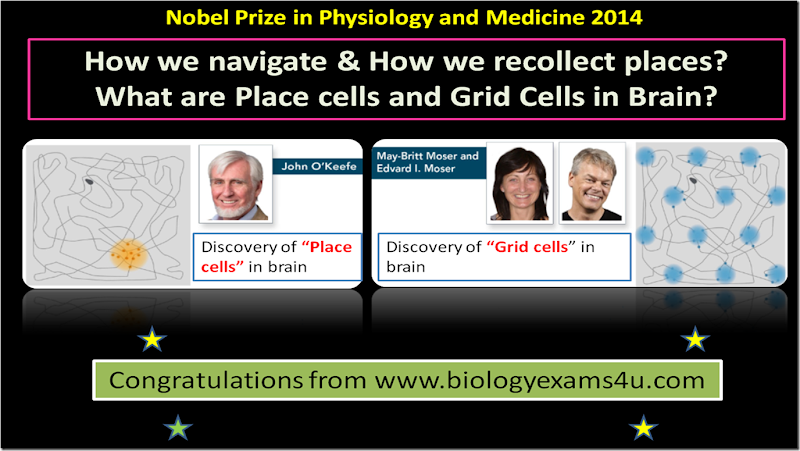 Nobel Prize in Physiology and Medicine 2014

How we navigate & How we recollect places? What are Place cells and Grid Cells in Brain?

John O'Keefe

Discovery of "Place cells" in brain

May-Britt Moser and Edvard I. Moser

Discovery of "Grid cells" in brain

Congratulations from www.biologyexams4u.com